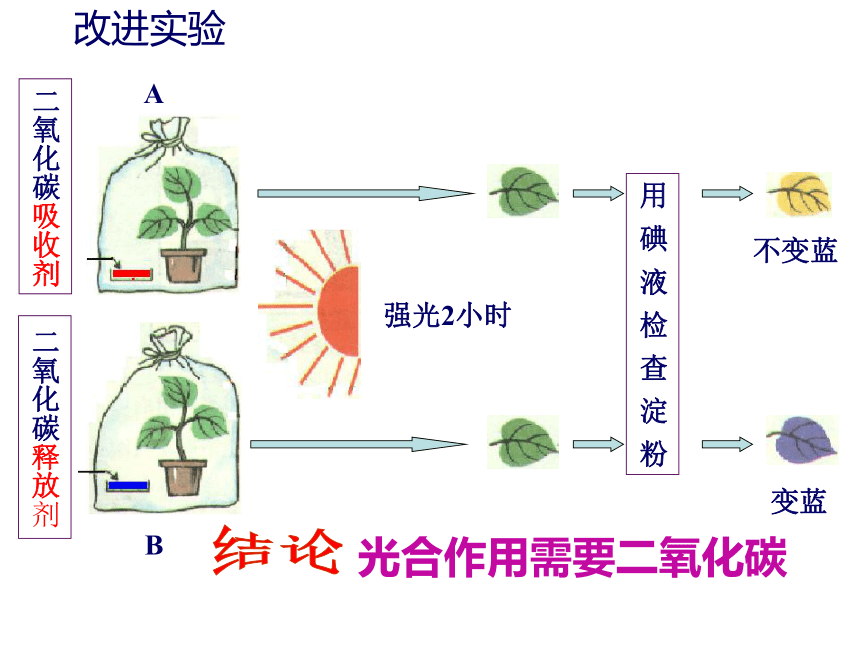 改进实验

二氧化碳吸收剂

A

强光2小时

用碘液检查淀粉

不变蓝

二氧化碳释放剂

B

变蓝

结论 光合作用需要二氧化碳